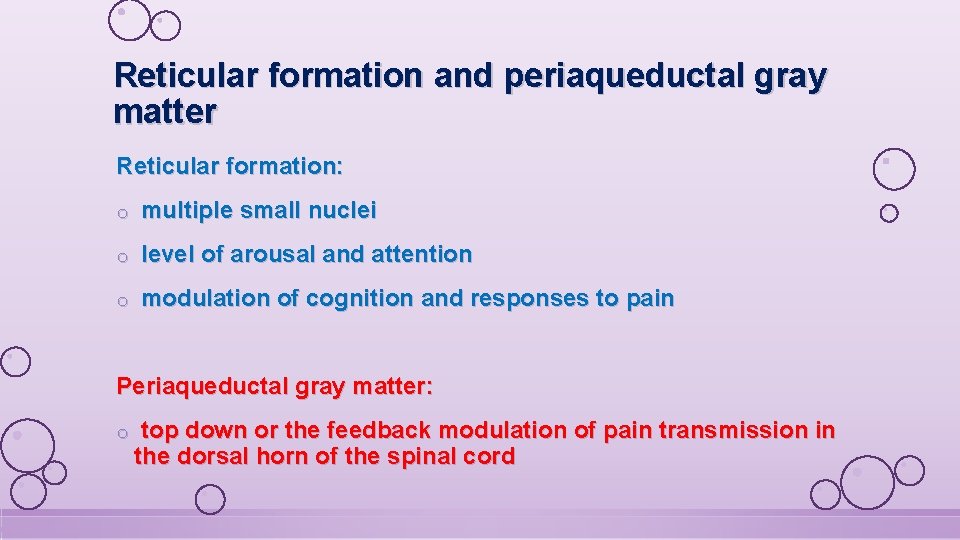 Reticular formation and periaqueductal gray matter

Reticular formation:

o multiple small nuclei

o level of arousal and attention

o modulation of cognition and responses to pain

Periaqueductal gray matter:

o top down or the feedback modulation of pain transmission in the dorsal horn of the spinal cord